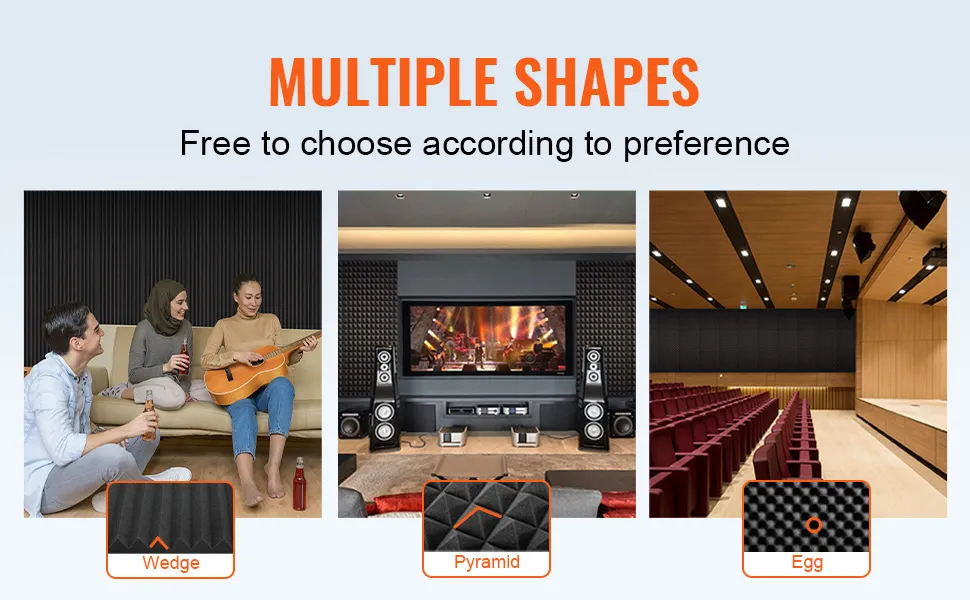 MULTIPLE SHAPES

Free to choose according to preference

Wedge

Pyramid

Egg